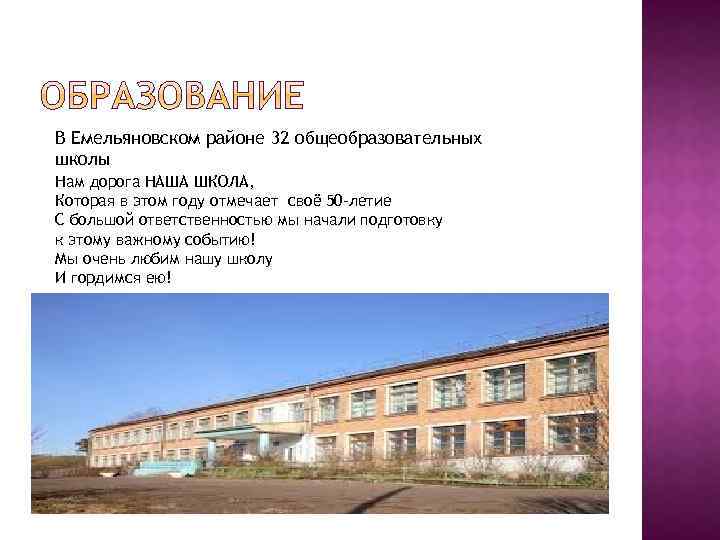 ОБРАЗОВАНИЕ

В Емельяновском районе 32 общеобразовательных школы

Нам дорога НАША ШКОЛА,
Которая в этом году отмечает своё 50-летие
С большой ответственностью мы начали подготовку к этому важному событию!
Мы очень любим нашу школу
И гордимся ею!